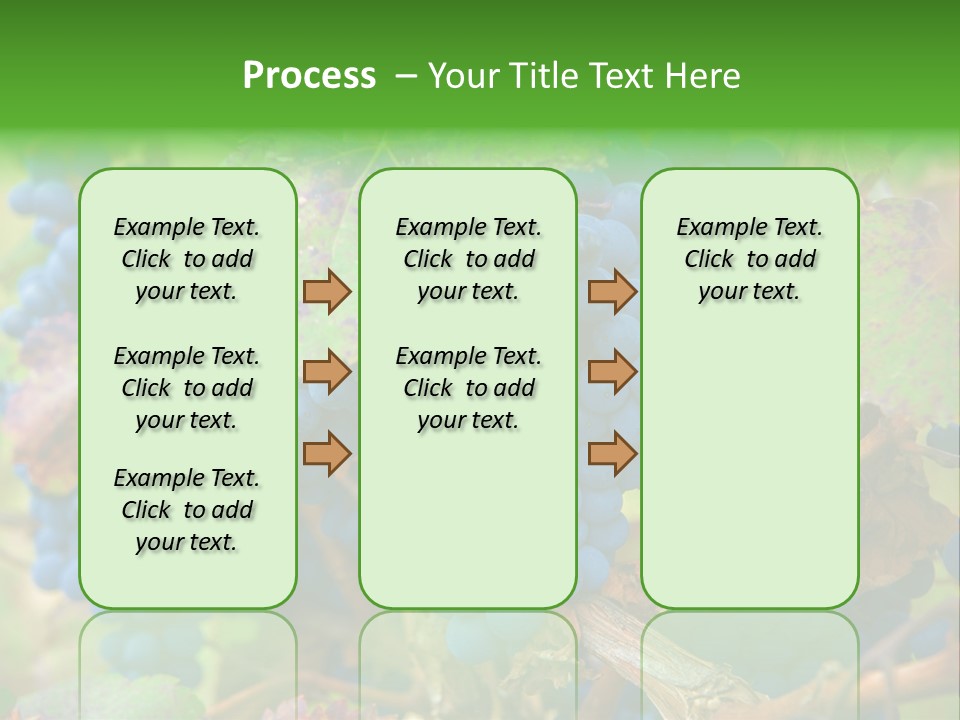 Process – Your Title Text Here

Example Text. Click to add your text.

Example Text. Click to add your text.

Example Text. Click to add your text.

Example Text. Click to add your text.

Example Text. Click to add your text.

Example Text. Click to add your text.